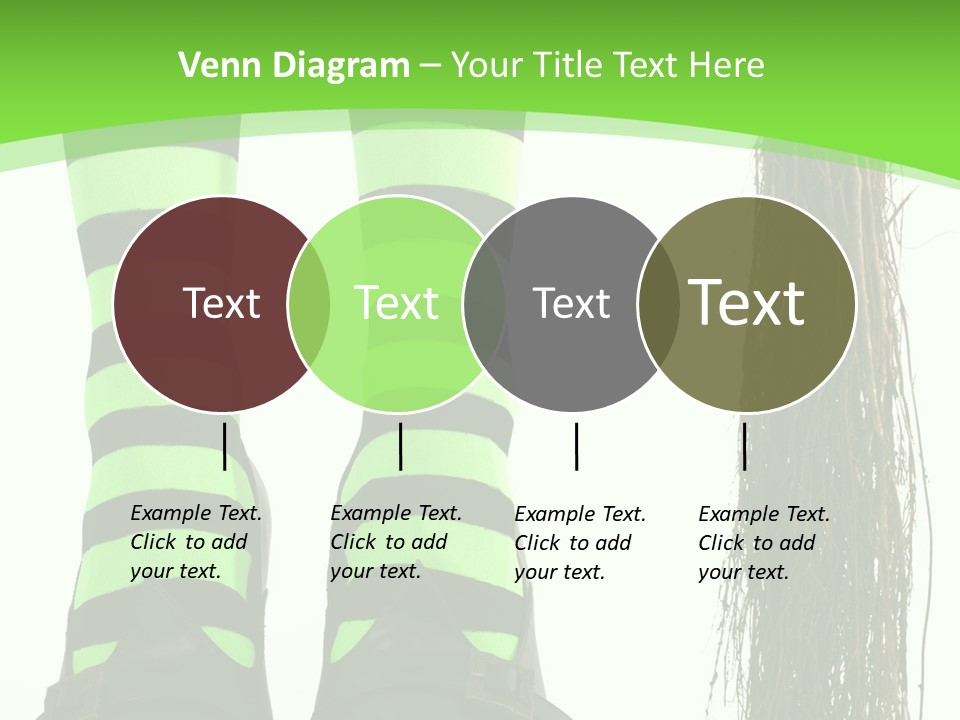 Venn Diagram – Your Title Text Here

Text

Text

Text

Text

Example Text. Click to add your text.

Example Text. Click to add your text.

Example Text. Click to add your text.

Example Text. Click to add your text.